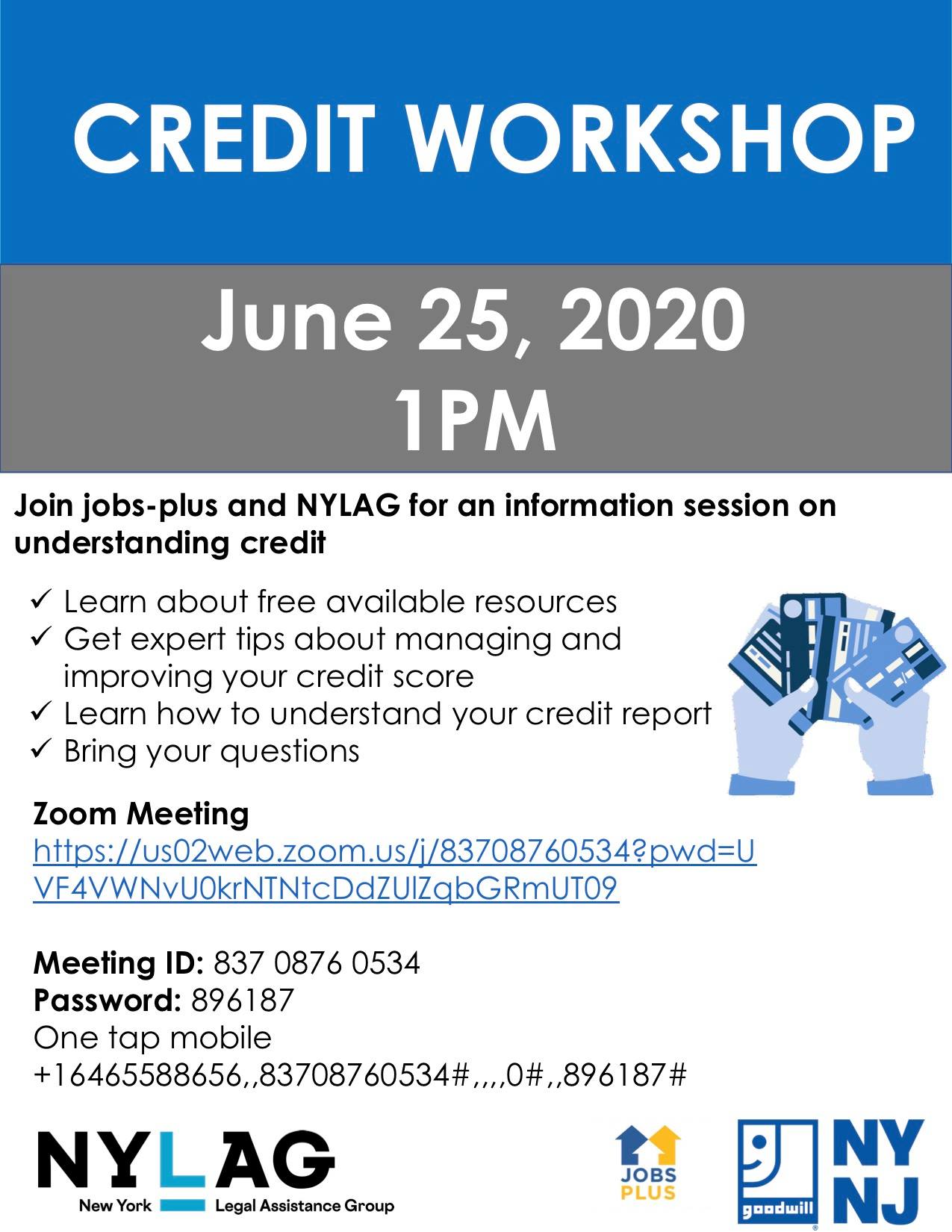 CREDIT WORKSHOP

June 25, 2020
1PM

Join jobs-plus and NYLAG for an information session on understanding credit

✓ Learn about free available resources
✓ Get expert tips about managing and improving your credit score
✓ Learn how to understand your credit report
✓ Bring your questions

Zoom Meeting
https://us02web.zoom.us/j/83708760534?pwd=UVF4VWNvU0krNTNtcDdZUlZqbGRmUT09

Meeting ID: 837 0876 0534
Password: 896187
One tap mobile
+16465588656,,83708760534#,,,,0#,,896187#

NYLAG
New York Legal Assistance Group

JOBS PLUS

goodwill NY NJ